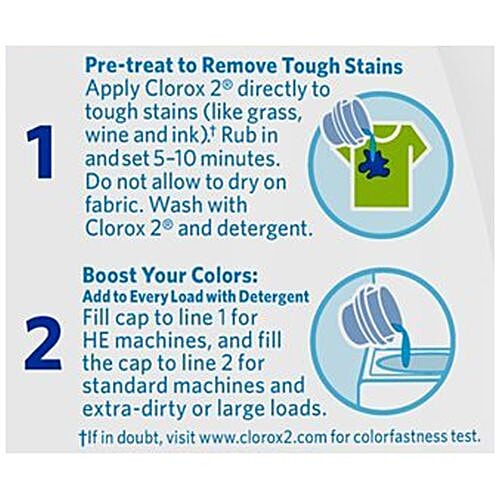 1

Pre-treat to Remove Tough Stains
Apply Clorox 2® directly to tough stains (like grass, wine and ink).† Rub in and set 5–10 minutes. Do not allow to dry on fabric. Wash with Clorox 2® and detergent.

2

Boost Your Colors:
Add to Every Load with Detergent
Fill cap to line 1 for HE machines, and fill the cap to line 2 for standard machines and extra-dirty or large loads.

†If in doubt, visit www.clorox2.com for colorfastness test.